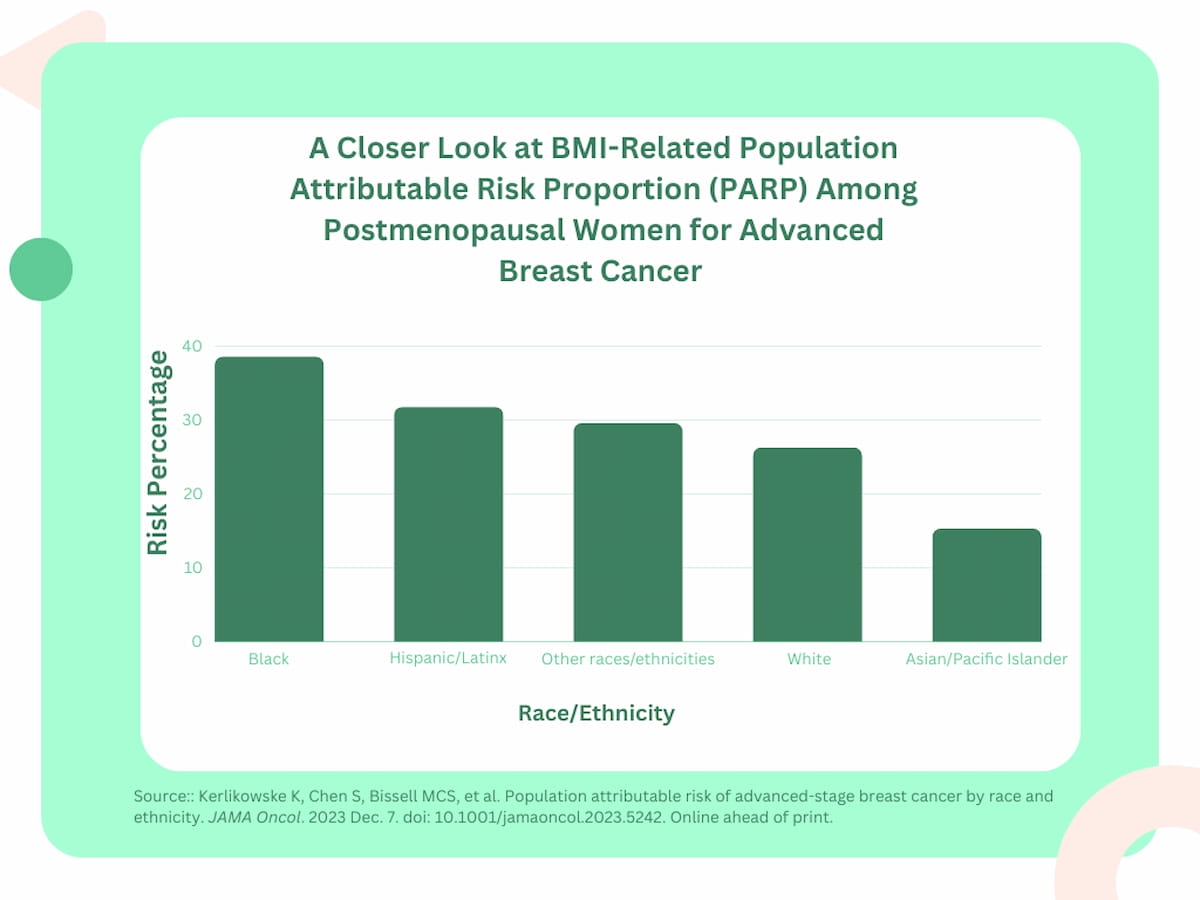 A Closer Look at BMI-Related Population Attributable Risk Proportion (PARP) Among Postmenopausal Women for Advanced Breast Cancer

Risk Percentage

40
30
20
10
0

Black
Hispanic/Latinx
Other races/ethnicities
White
Asian/Pacific Islander

Race/Ethnicity

Source:: Kerlikowske K, Chen S, Bissell MCS, et al. Population attributable risk of advanced-stage breast cancer by race and ethnicity. JAMA Oncol. 2023 Dec. 7. doi: 10.1001/jamaoncol.2023.5242. Online ahead of print.